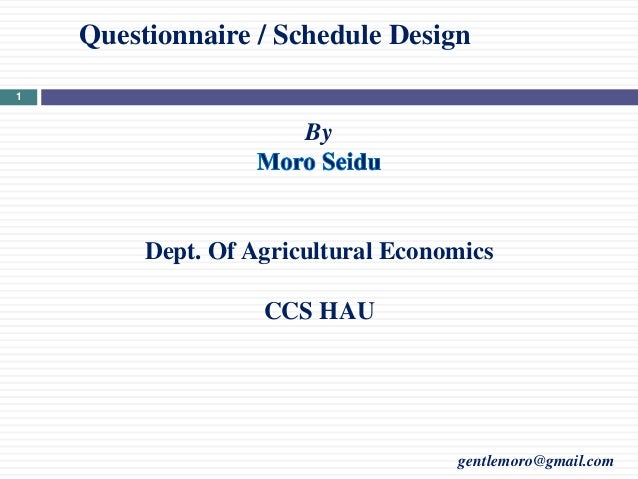 Questionnaire / Schedule Design

1

By
Moro Seidu

Dept. Of Agricultural Economics

CCS HAU

gentlemoro@gmail.com